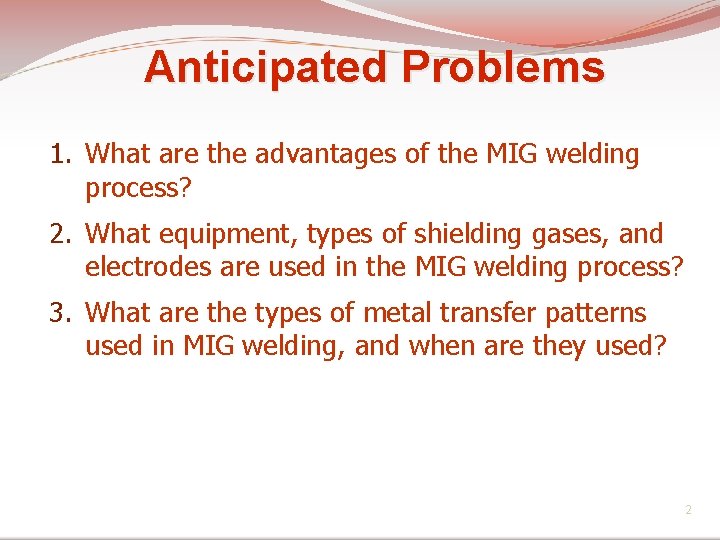 Anticipated Problems

1. What are the advantages of the MIG welding process?

2. What equipment, types of shielding gases, and electrodes are used in the MIG welding process?

3. What are the types of metal transfer patterns used in MIG welding, and when are they used?

2